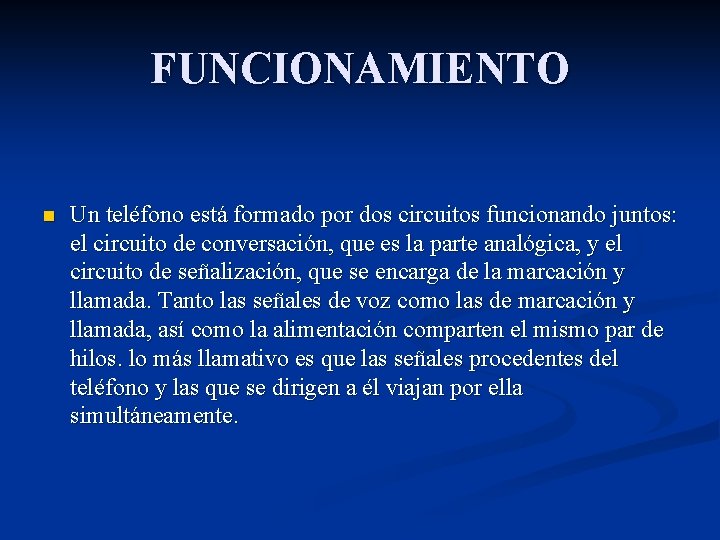 FUNCIONAMIENTO

Un teléfono está formado por dos circuitos funcionando juntos: el circuito de conversación, que es la parte analógica, y el circuito de señalización, que se encarga de la marcación y llamada. Tanto las señales de voz como las de marcación y llamada, así como la alimentación comparten el mismo par de hilos. lo más llamativo es que las señales procedentes del teléfono y las que se dirigen a él viajan por ella simultáneamente.